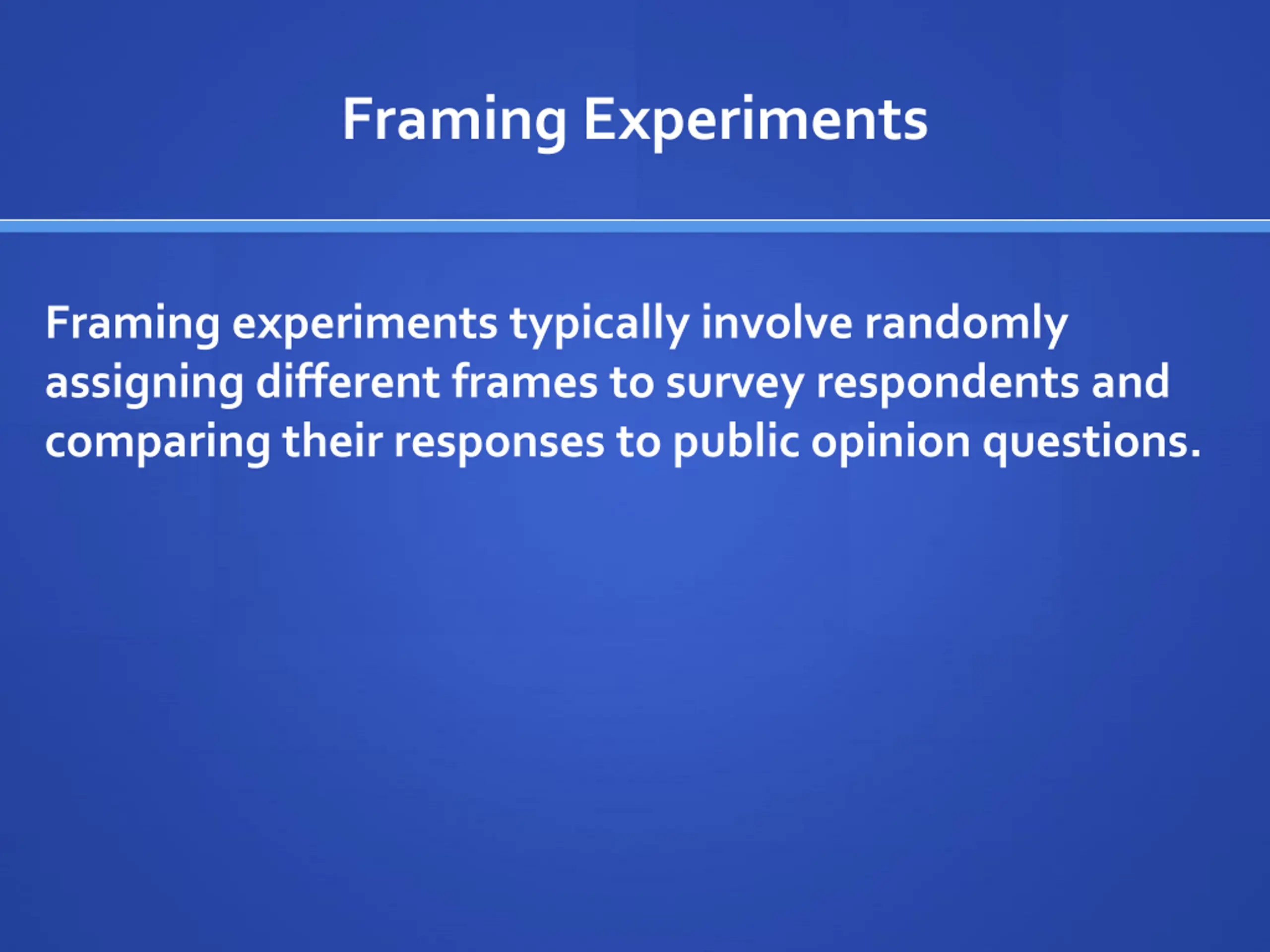 Framing Experiments

Framing experiments typically involve randomly assigning different frames to survey respondents and comparing their responses to public opinion questions.